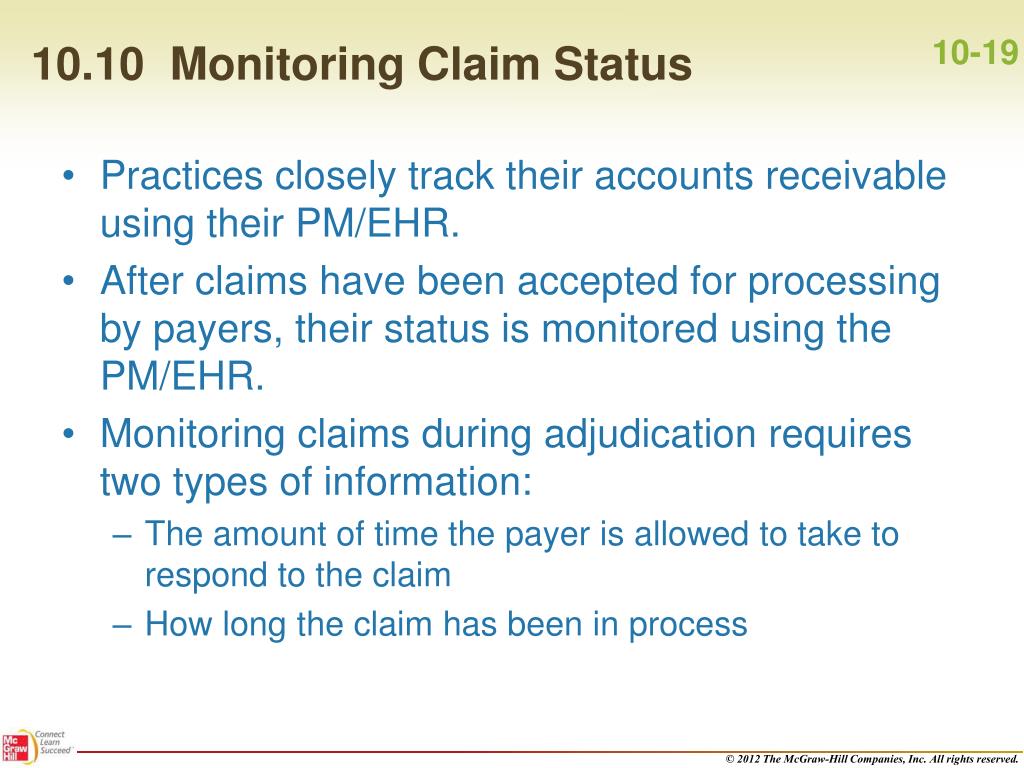 10.10 Monitoring Claim Status

10-19

• Practices closely track their accounts receivable using their PM/EHR.
• After claims have been accepted for processing by payers, their status is monitored using the PM/EHR.
• Monitoring claims during adjudication requires two types of information:
– The amount of time the payer is allowed to take to respond to the claim
– How long the claim has been in process

Mc Graw Hill Connect Learn Succeed

© 2012 The McGraw-Hill Companies, Inc. All rights reserved.